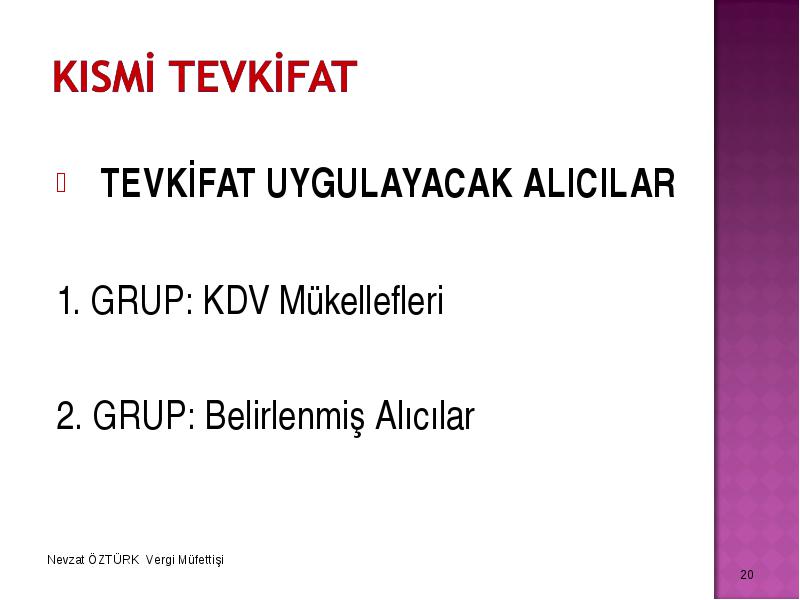 KISMİ TEVKİFAT

TEVKİFAT UYGULAYACAK ALICILAR

1. GRUP: KDV Mükellefleri

2. GRUP: Belirlenmiş Alıcılar

Nevzat ÖZTÜRK Vergi Müfettişi

20